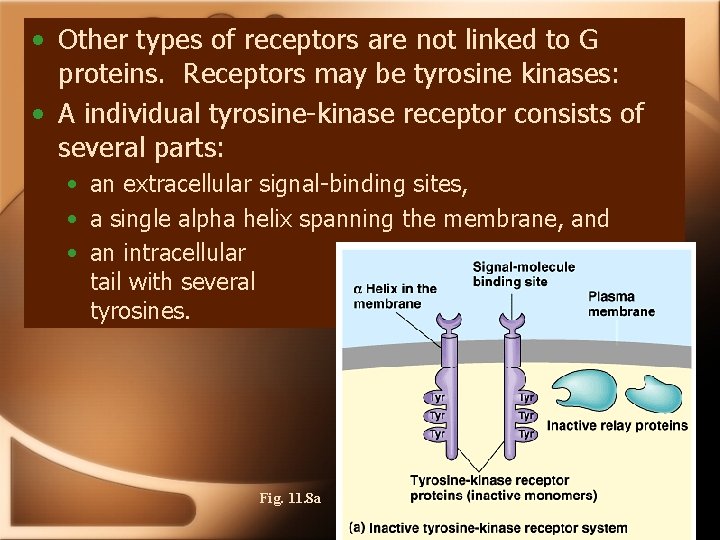 • Other types of receptors are not linked to G proteins. Receptors may be tyrosine kinases:

• A individual tyrosine-kinase receptor consists of several parts:

• an extracellular signal-binding sites,

• a single alpha helix spanning the membrane, and

• an intracellular tail with several tyrosines.

$\alpha$ Helix in the membrane

Signal-molecule binding site

Plasma membrane

Tyr
Tyr
Tyr

Tyr
Tyr
Tyr

Inactive relay proteins

Tyrosine-kinase receptor proteins (inactive monomers)

Fig. 11.8a

(a) Inactive tyrosine-kinase receptor system